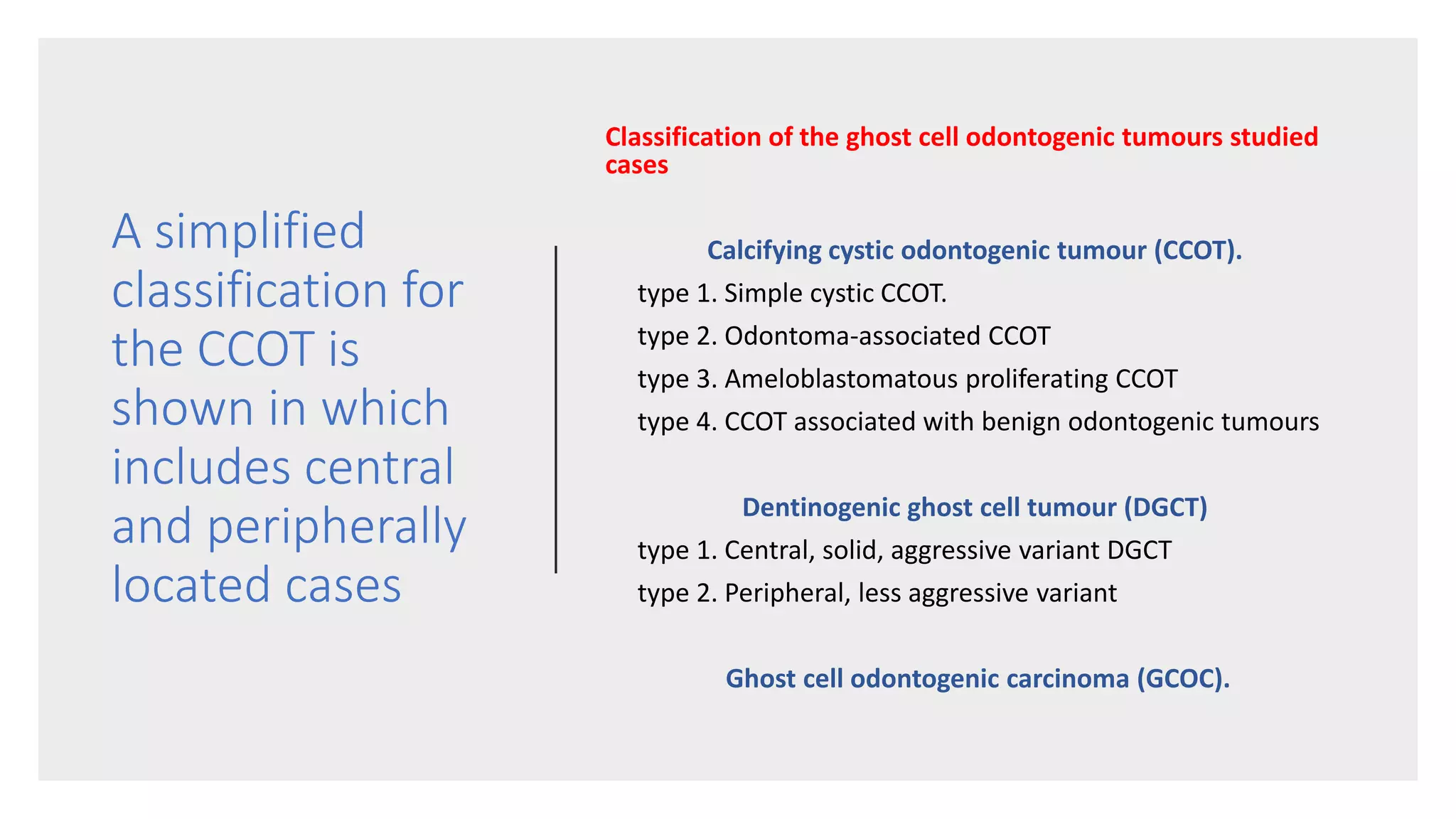 A simplified classification for the CCOT is shown in which includes central and peripherally located cases

Classification of the ghost cell odontogenic tumours studied cases

Calcifying cystic odontogenic tumour (CCOT).

type 1. Simple cystic CCOT.

type 2. Odontoma-associated CCOT

type 3. Ameloblastomatous proliferating CCOT

type 4. CCOT associated with benign odontogenic tumours

Dentinogenic ghost cell tumour (DGCT)

type 1. Central, solid, aggressive variant DGCT

type 2. Peripheral, less aggressive variant

Ghost cell odontogenic carcinoma (GCOC).